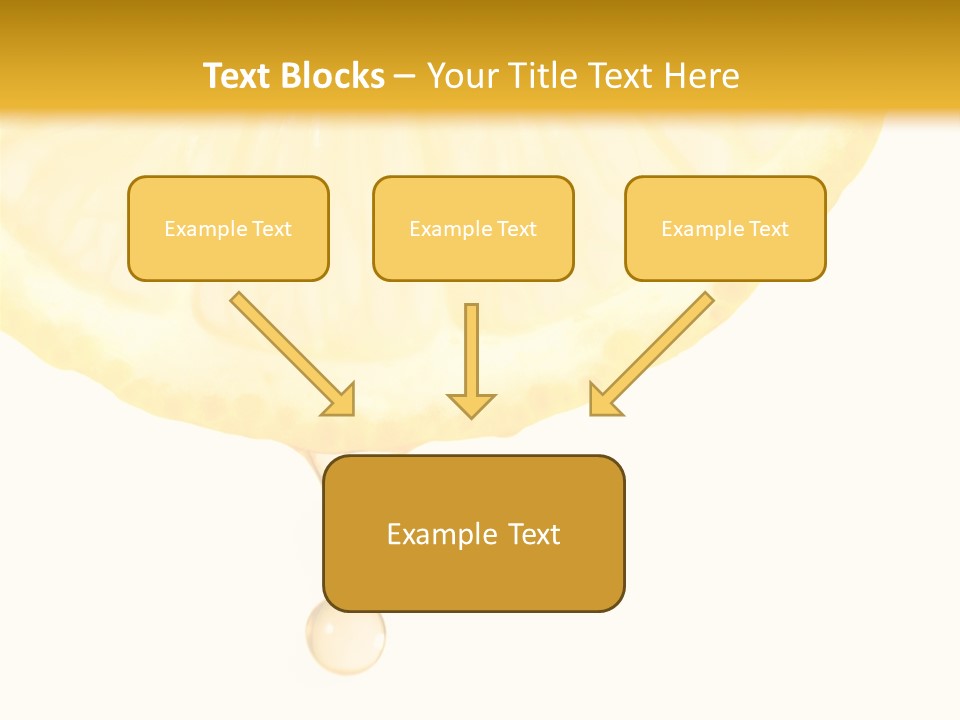 Text Blocks – Your Title Text Here

Example Text

Example Text

Example Text

Example Text